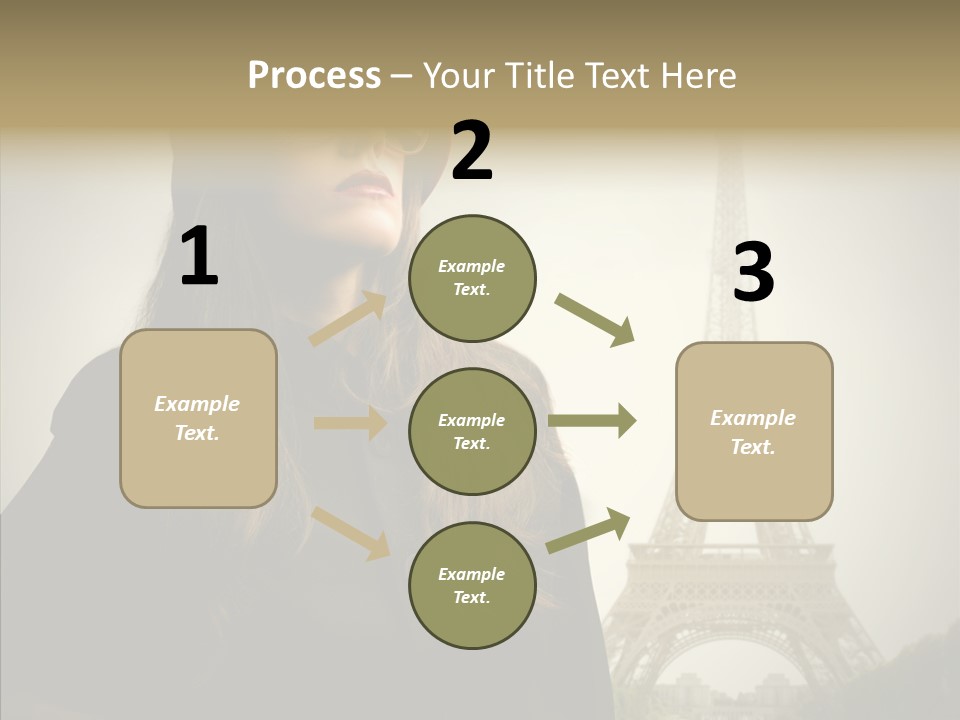 Process – Your Title Text Here

1

Example Text.

2

Example Text.

Example Text.

Example Text.

3

Example Text.